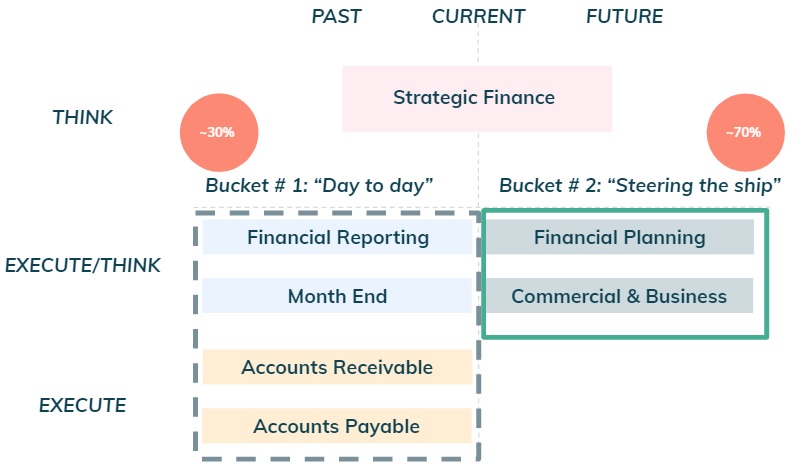 PAST CURRENT FUTURE

THINK

Strategic Finance

~30%

~70%

Bucket # 1: “Day to day”

Bucket # 2: “Steering the ship”

EXECUTE/THINK

Financial Reporting

Month End

Financial Planning

Commercial & Business

EXECUTE

Accounts Receivable

Accounts Payable